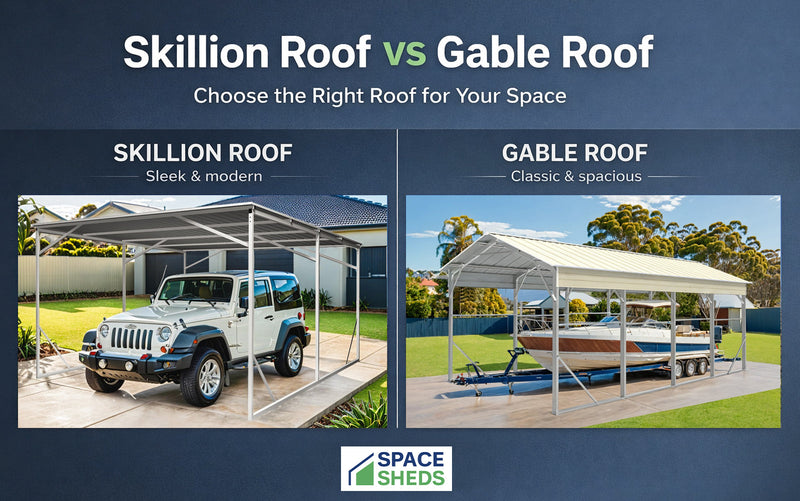 Skillion Roof vs Gable Roof

Choose the Right Roof for Your Space

SKILLION ROOF

Sleek & modern

GABLE ROOF

Classic & spacious

SPACE SHEDS